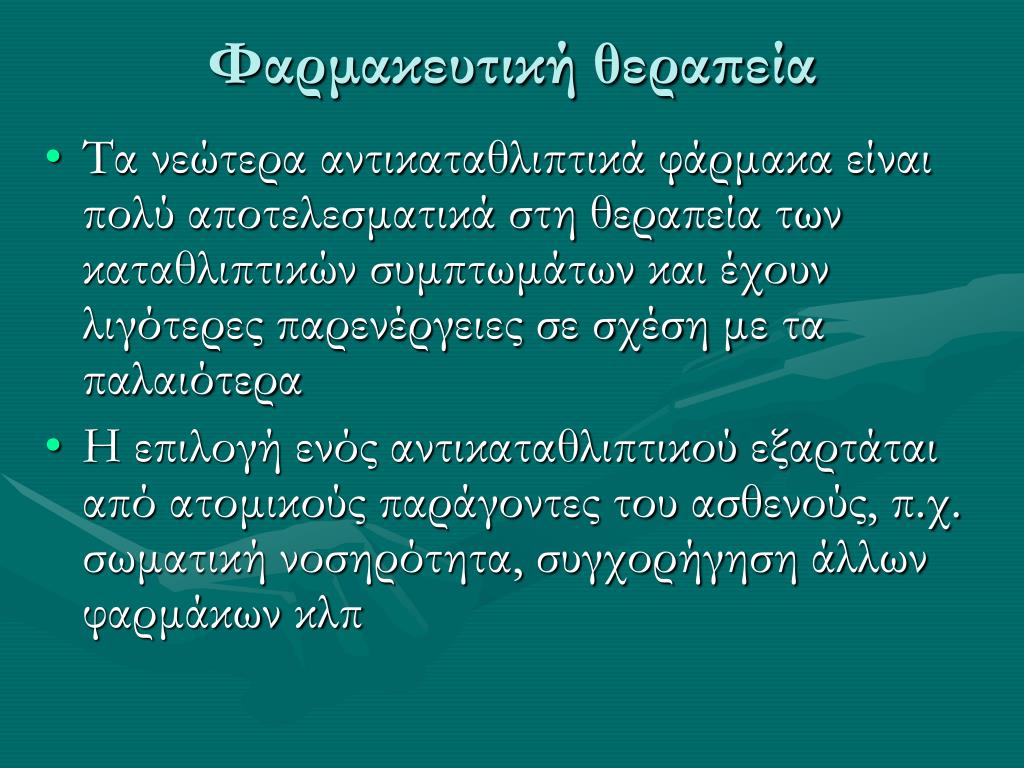 Φαρμακευτική θεραπεία

• Τα νεώτερα αντικαταθλιπτικά φάρμακα είναι πολύ αποτελεσματικά στη θεραπεία των καταθλιπτικών συμπτωμάτων και έχουν λιγότερες παρενέργειες σε σχέση με τα παλαιότερα

• Η επιλογή ενός αντικαταθλιπτικού εξαρτάται από ατομικούς παράγοντες του ασθενούς, π.χ. σωματική νοσηρότητα, συγχορήγηση άλλων φαρμάκων κλπ